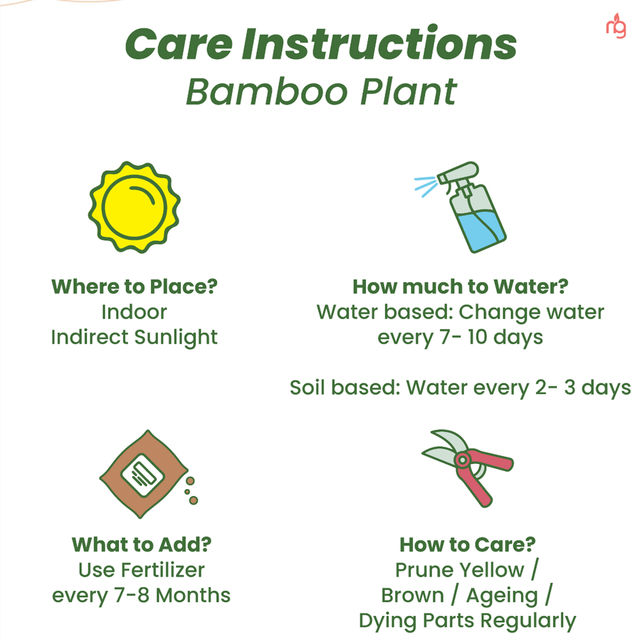 ng

Care Instructions
Bamboo Plant

Where to Place?
Indoor
Indirect Sunlight

How much to Water?
Water based: Change water every 7- 10 days

Soil based: Water every 2- 3 days

What to Add?
Use Fertilizer every 7-8 Months

How to Care?
Prune Yellow / Brown / Ageing / Dying Parts Regularly